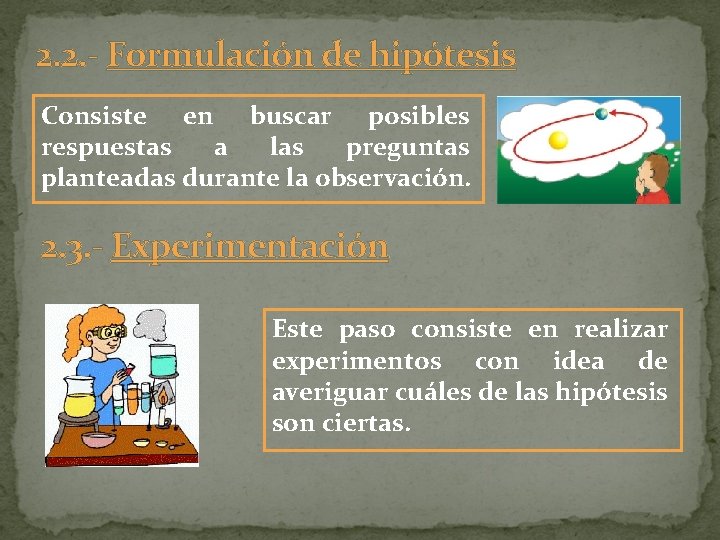 2.2.- Formulación de hipótesis

Consiste en buscar posibles respuestas a las preguntas planteadas durante la observación.

2.3.- Experimentación

Este paso consiste en realizar experimentos con idea de averiguar cuáles de las hipótesis son ciertas.